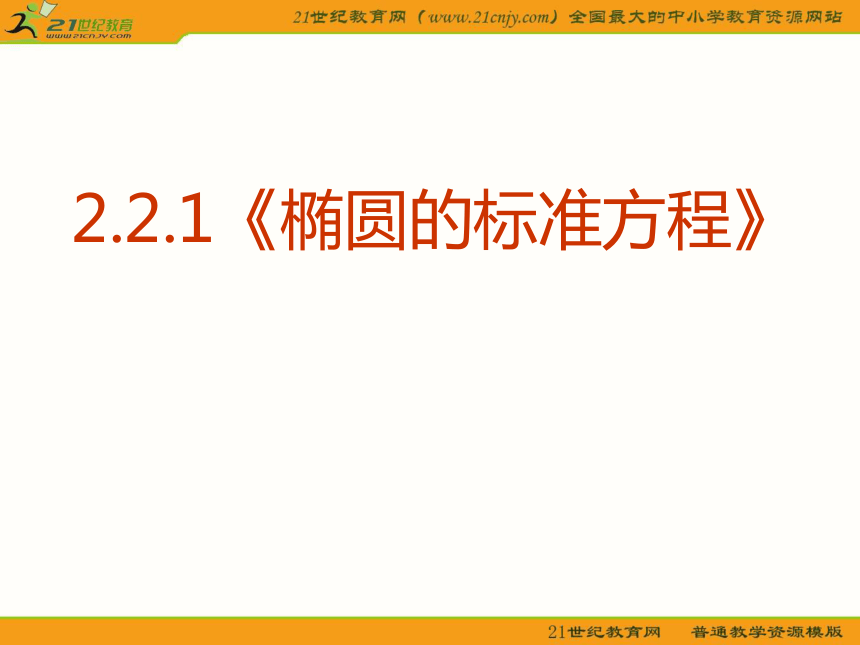 21世纪教育
www.21cnjy.com

21世纪教育网（www.21cnjy.com）全国最大的中小学教育资源网站

2.2.1《椭圆的标准方程》

21世纪教育网 普通教学资源模版